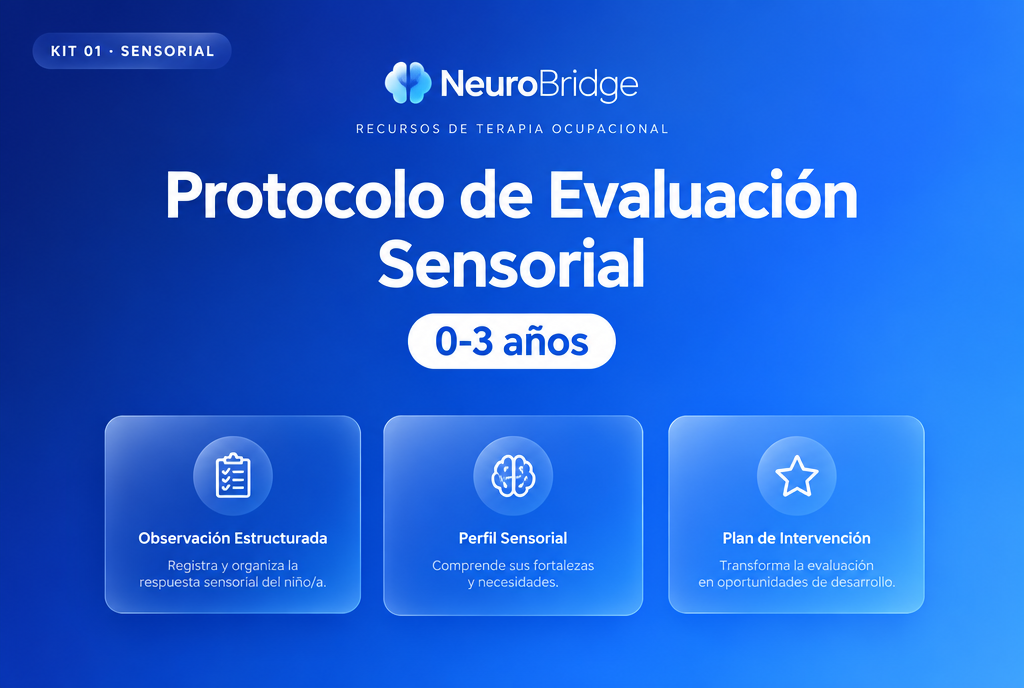 KIT 01 · SENSORIAL

NeuroBridge

RECURSOS DE TERAPIA OCUPACIONAL

Protocolo de Evaluación Sensorial

0-3 años

Observación Estructurada

Registra y organiza la respuesta sensorial del niño/a.

Perfil Sensorial

Comprende sus fortalezas y necesidades.

Plan de Intervención

Transforma la evaluación en oportunidades de desarrollo.